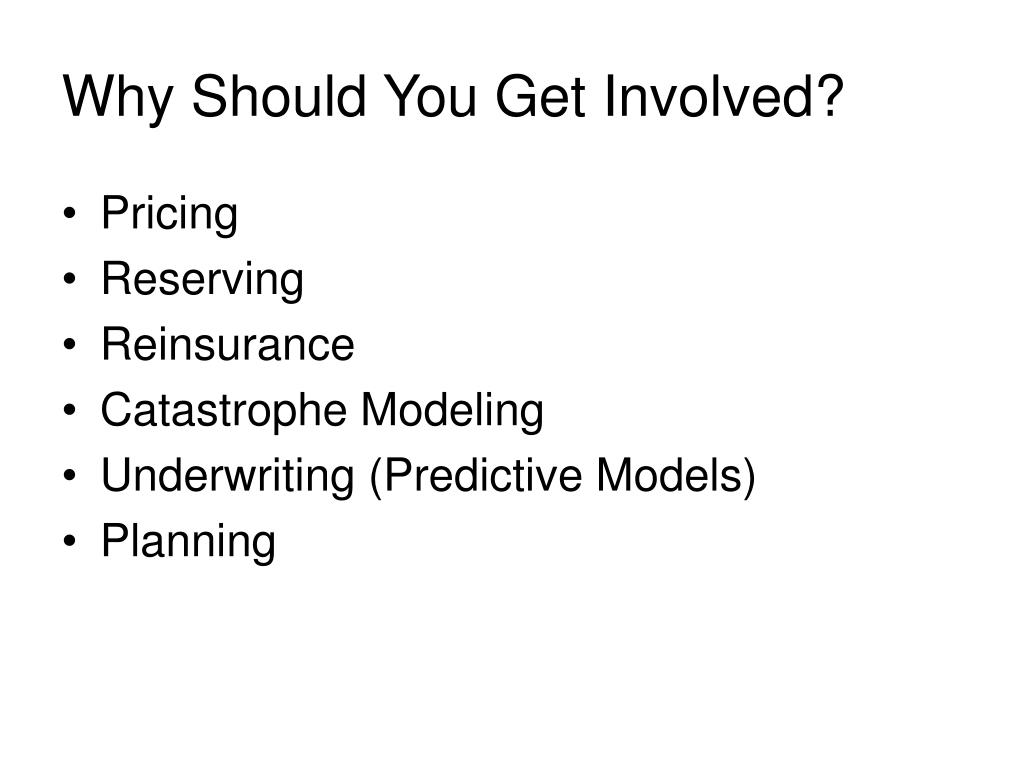 Why Should You Get Involved?

• Pricing
• Reserving
• Reinsurance
• Catastrophe Modeling
• Underwriting (Predictive Models)
• Planning